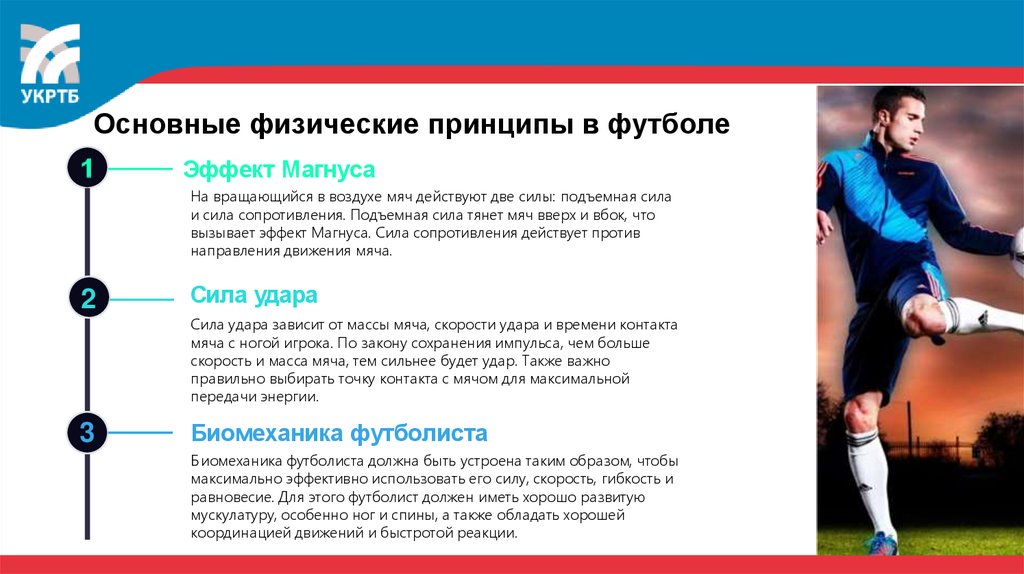 УКРТБ

Основные физические принципы в футболе

1

Эффект Магнуса

На вращающийся в воздухе мяч действуют две силы: подъемная сила и сила сопротивления. Подъемная сила тянет мяч вверх и вбок, что вызывает эффект Магнуса. Сила сопротивления действует против направления движения мяча.

2

Сила удара

Сила удара зависит от массы мяча, скорости удара и времени контакта мяча с ногой игрока. По закону сохранения импульса, чем больше скорость и масса мяча, тем сильнее будет удар. Также важно правильно выбирать точку контакта с мячом для максимальной передачи энергии.

3

Биомеханика футболиста

Биомеханика футболиста должна быть устроена таким образом, чтобы максимально эффективно использовать его силу, скорость, гибкость и равновесие. Для этого футболист должен иметь хорошо развитую мускулатуру, особенно ног и спины, а также обладать хорошей координацией движений и быстротой реакции.